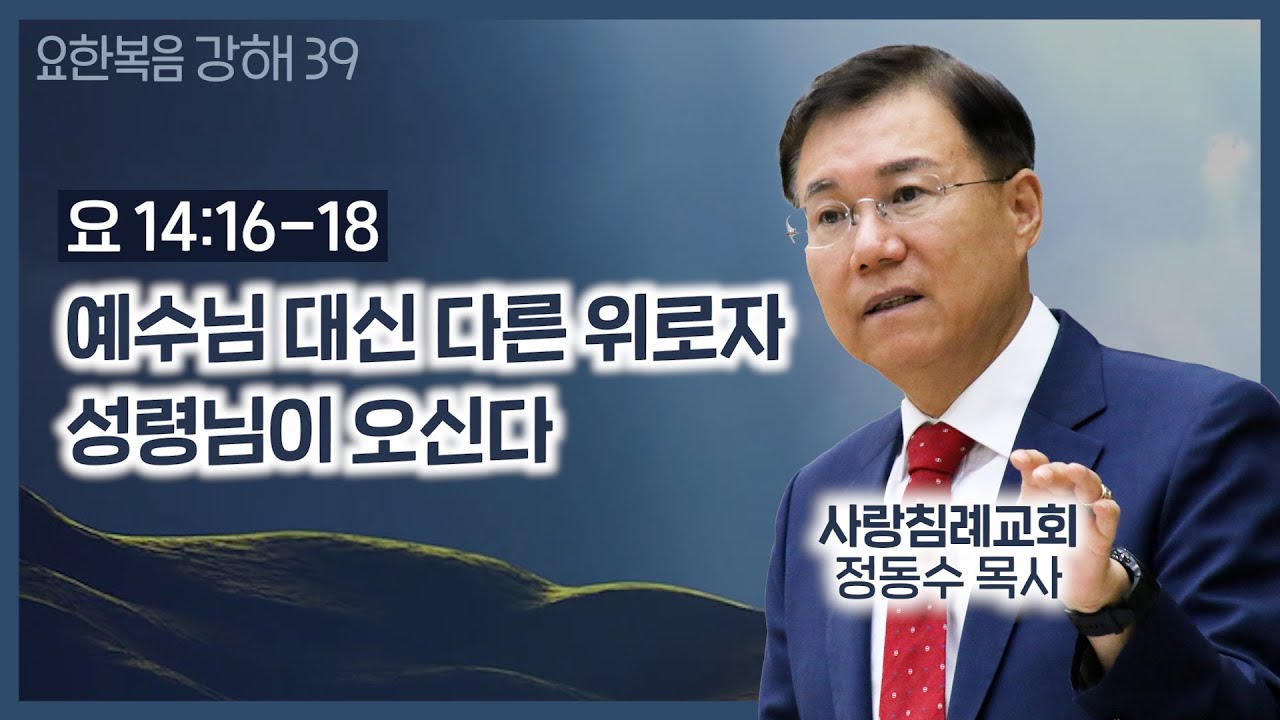 요한복음 강해 39

요 14:16-18

예수님 대신 다른 위로자
성령님이 오신다

사랑침례교회
정동수 목사